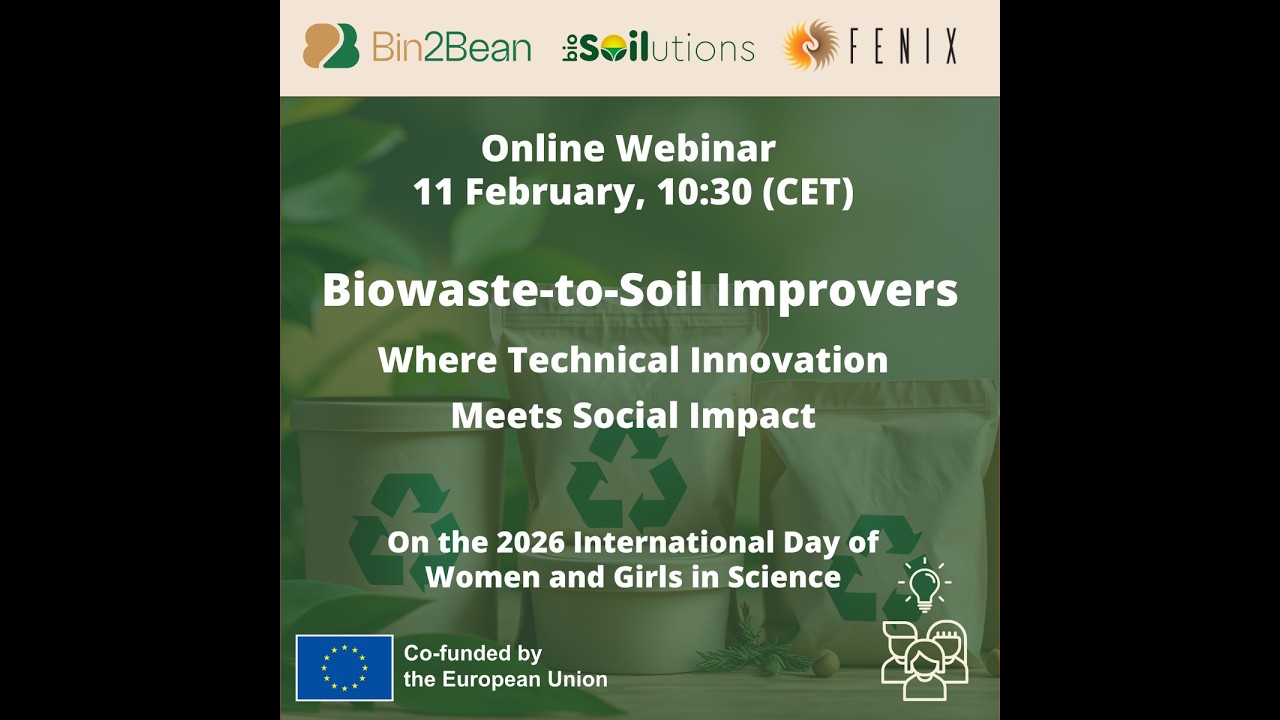 Bin2Bean bioSoilutions FENIX

Online Webinar
11 February, 10:30 (CET)

Biowaste-to-Soil Improvers

Where Technical Innovation
Meets Social Impact

On the 2026 International Day of
Women and Girls in Science

Co-funded by
the European Union